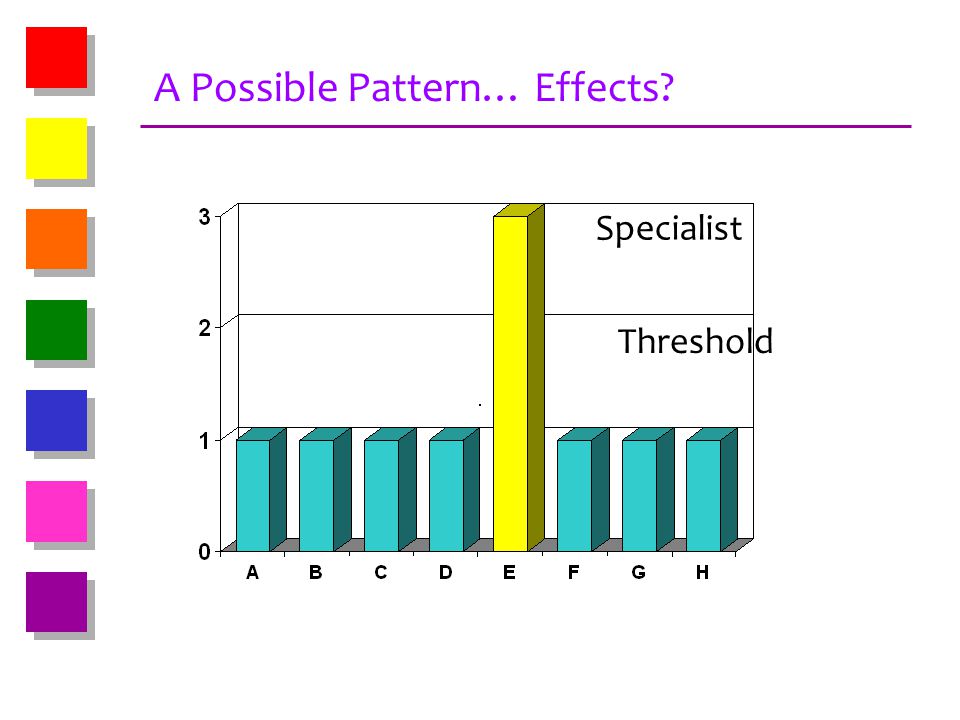 A Possible Pattern… Effects?

3
2
1
0

Specialist

Threshold

A B C D E F G H